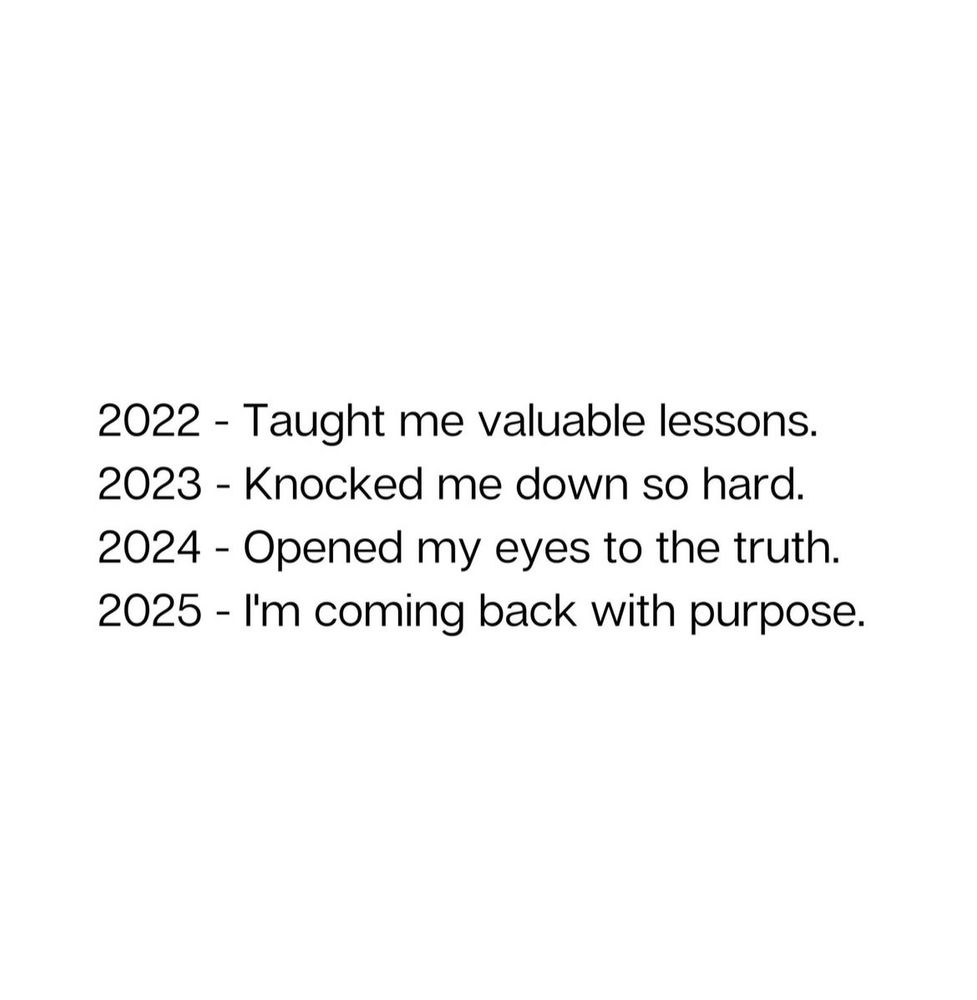 2022 - Taught me valuable lessons.
2023 - Knocked me down so hard.
2024 - Opened my eyes to the truth.
2025 - I'm coming back with purpose.